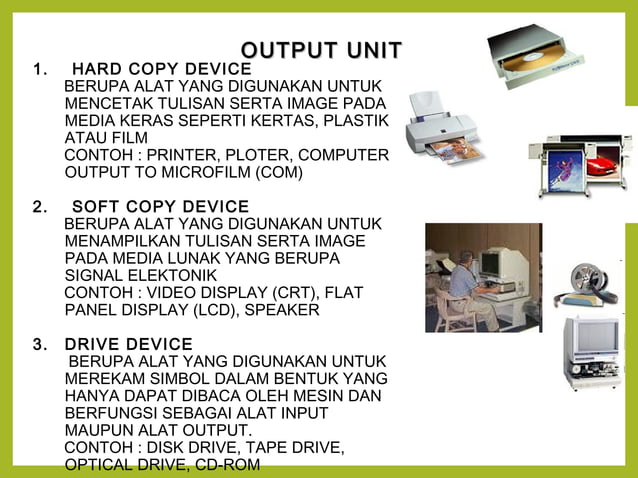 OUTPUT UNIT

1. HARD COPY DEVICE
BERUPA ALAT YANG DIGUNAKAN UNTUK MENCETAK TULISAN SERTA IMAGE PADA MEDIA KERAS SEPERTI KERTAS, PLASTIK ATAU FILM
CONTOH : PRINTER, PLOTER, COMPUTER OUTPUT TO MICROFILM (COM)

2. SOFT COPY DEVICE
BERUPA ALAT YANG DIGUNAKAN UNTUK MENAMPILKAN TULISAN SERTA IMAGE PADA MEDIA LUNAK YANG BERUPA SIGNAL ELEKTONIK
CONTOH : VIDEO DISPLAY (CRT), FLAT PANEL DISPLAY (LCD), SPEAKER

3. DRIVE DEVICE
BERUPA ALAT YANG DIGUNAKAN UNTUK MEREKAM SIMBOL DALAM BENTUK YANG HANYA DAPAT DIBACA OLEH MESIN DAN BERFUNGSI SEBAGAI ALAT INPUT MAUPUN ALAT OUTPUT.
CONTOH : DISK DRIVE, TAPE DRIVE, OPTICAL DRIVE, CD-ROM